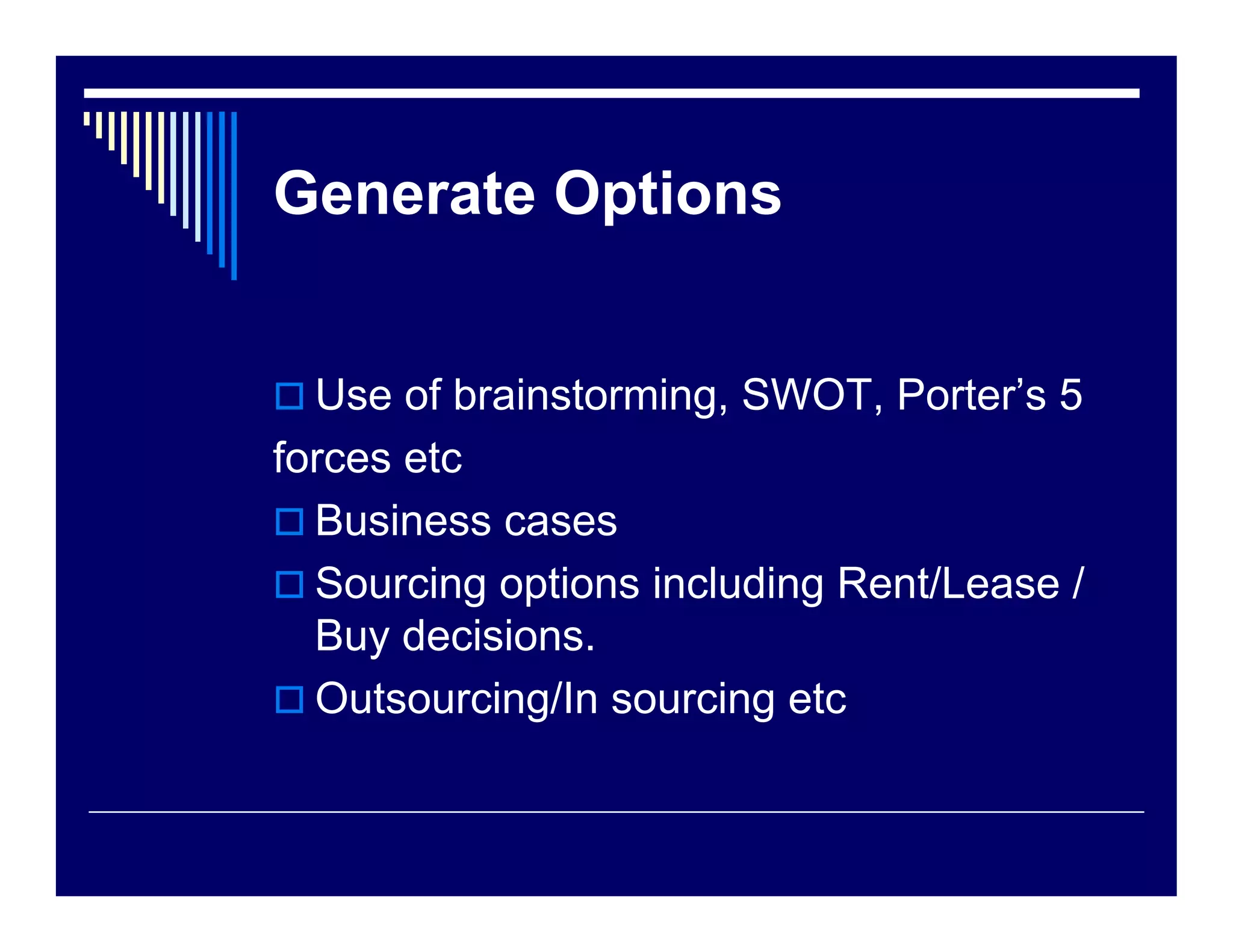 Generate Options

Use of brainstorming, SWOT, Porter’s 5 forces etc

Business cases

Sourcing options including Rent/Lease / Buy decisions.

Outsourcing/In sourcing etc